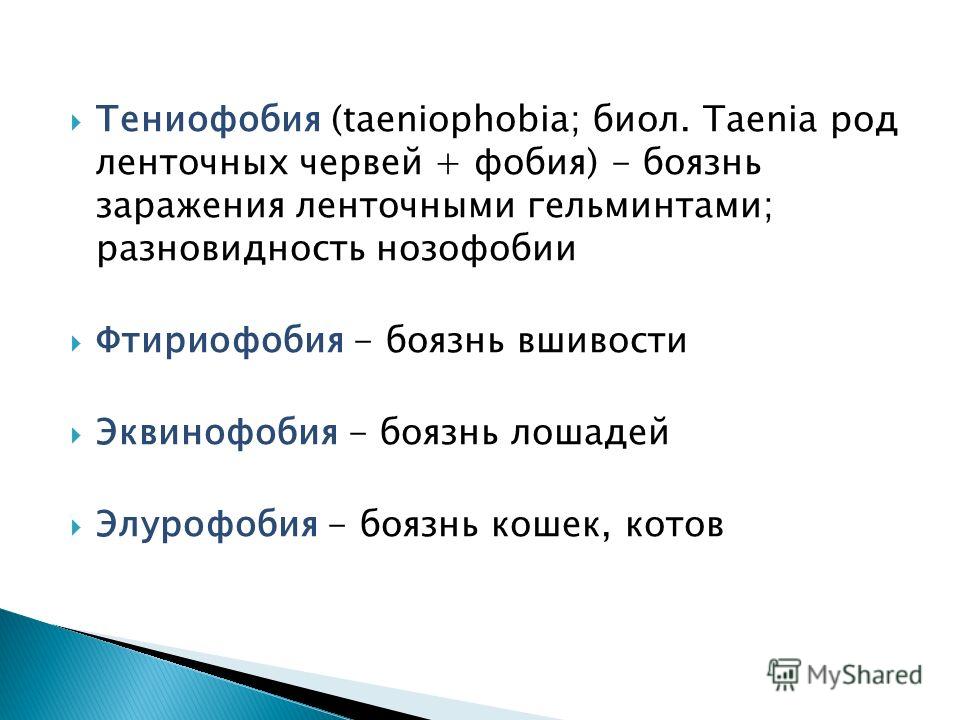 Тениофобия (taeniophobia; биол. Taenia род ленточных червей + фобия) - боязнь заражения ленточными гельминтами; разновидность нозофобии

Фтириофобия - боязнь вшивости

Эквинофобия - боязнь лошадей

Элурофобия - боязнь кошек, котов

MyShared